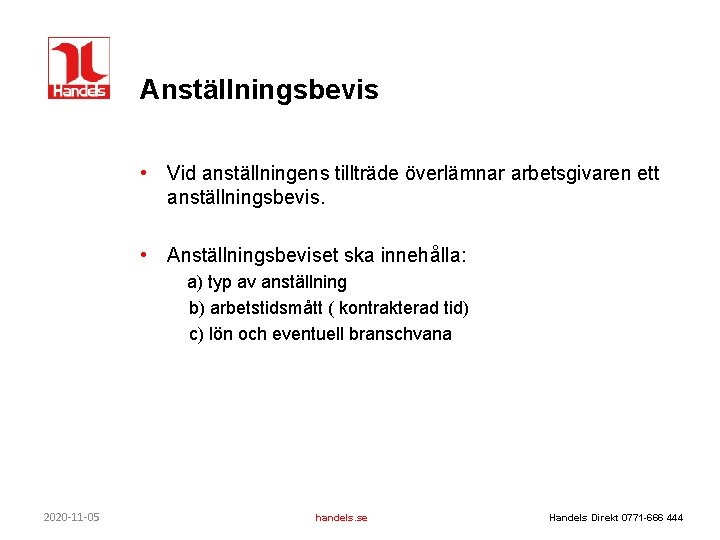 Handels

Anställningsbevis

• Vid anställningens tillträde överlämnar arbetsgivaren ett anställningsbevis.

• Anställningsbeviset ska innehålla:
a) typ av anställning
b) arbetstidsmått ( kontrakterad tid)
c) lön och eventuell branschvana

2020-11-05 handels.se Handels Direkt 0771-666 444